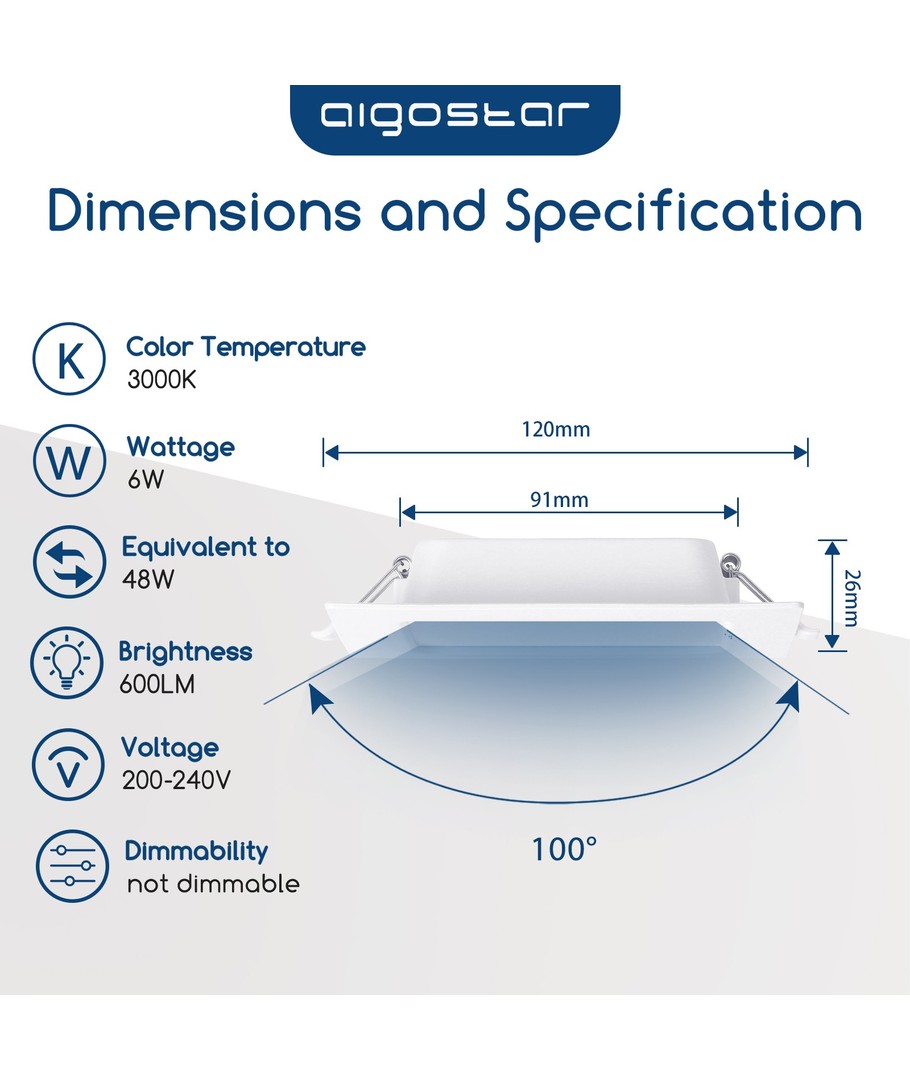 aigostar

Dimensions and Specification

K

Color Temperature
3000K

W

Wattage
6W

Equivalent to
48W

Brightness
600LM

V

Voltage
200-240V

Dimmability
not dimmable

120mm

91mm

26mm

100°